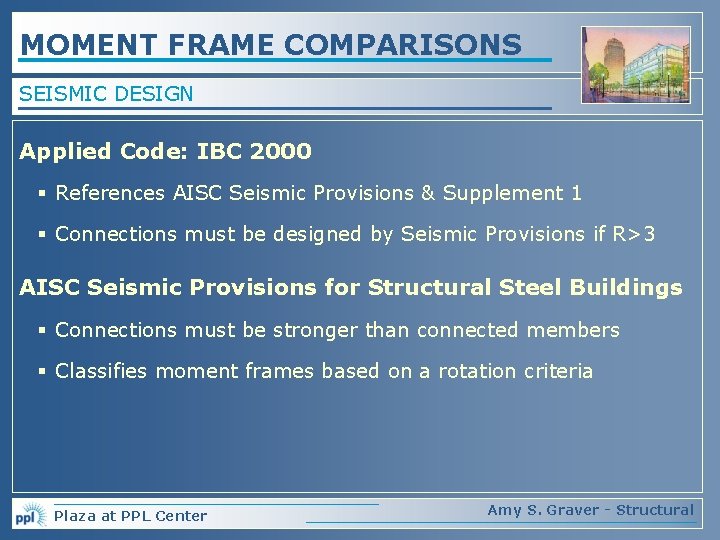 MOMENT FRAME COMPARISONS

SEISMIC DESIGN

Applied Code: IBC 2000

▪ References AISC Seismic Provisions & Supplement 1

▪ Connections must be designed by Seismic Provisions if R>3

AISC Seismic Provisions for Structural Steel Buildings

▪ Connections must be stronger than connected members

▪ Classifies moment frames based on a rotation criteria

ppl Plaza at PPL Center

Amy S. Graver - Structural